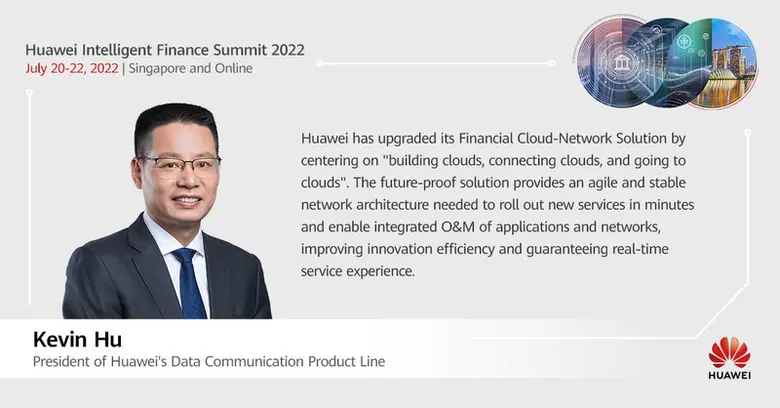 Huawei Intelligent Finance Summit 2022
July 20-22, 2022 | Singapore and Online

Huawei has upgraded its Financial Cloud-Network Solution by centering on "building clouds, connecting clouds, and going to clouds". The future-proof solution provides an agile and stable network architecture needed to roll out new services in minutes and enable integrated O&M of applications and networks, improving innovation efficiency and guaranteeing real-time service experience.

Kevin Hu
President of Huawei's Data Communication Product Line

HUAWEI